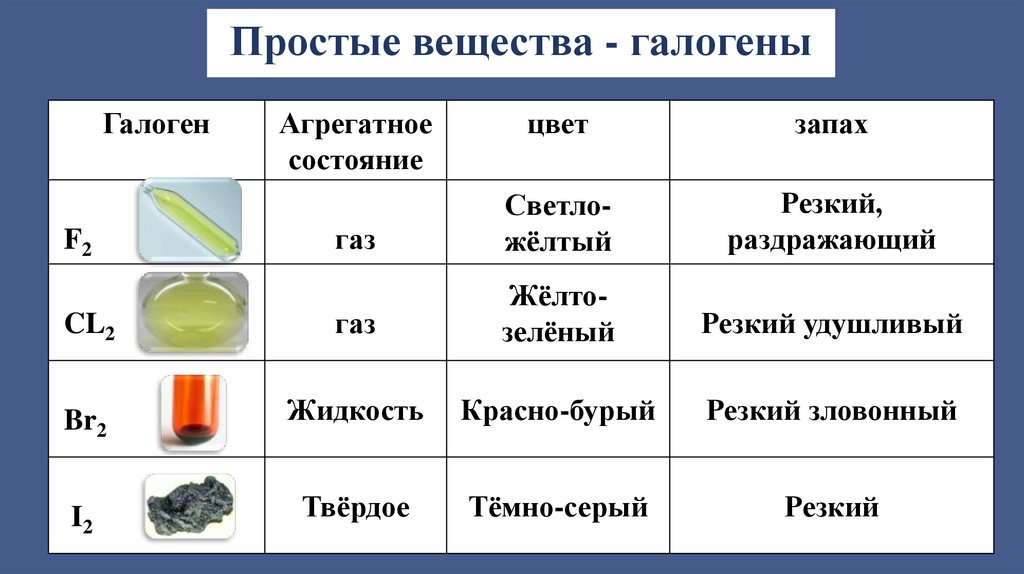 Простые вещества - галогены

| Галоген | Агрегатное состояние | цвет | запах |
|---|---|---|---|
| $F_2$ | газ | Светло-жёлтый | Резкий, раздражающий |
| $CL_2$ | газ | Жёлто-зелёный | Резкий удушливый |
| $Br_2$ | Жидкость | Красно-бурый | Резкий зловонный |
| $I_2$ | Твёрдое | Тёмно-серый | Резкий |